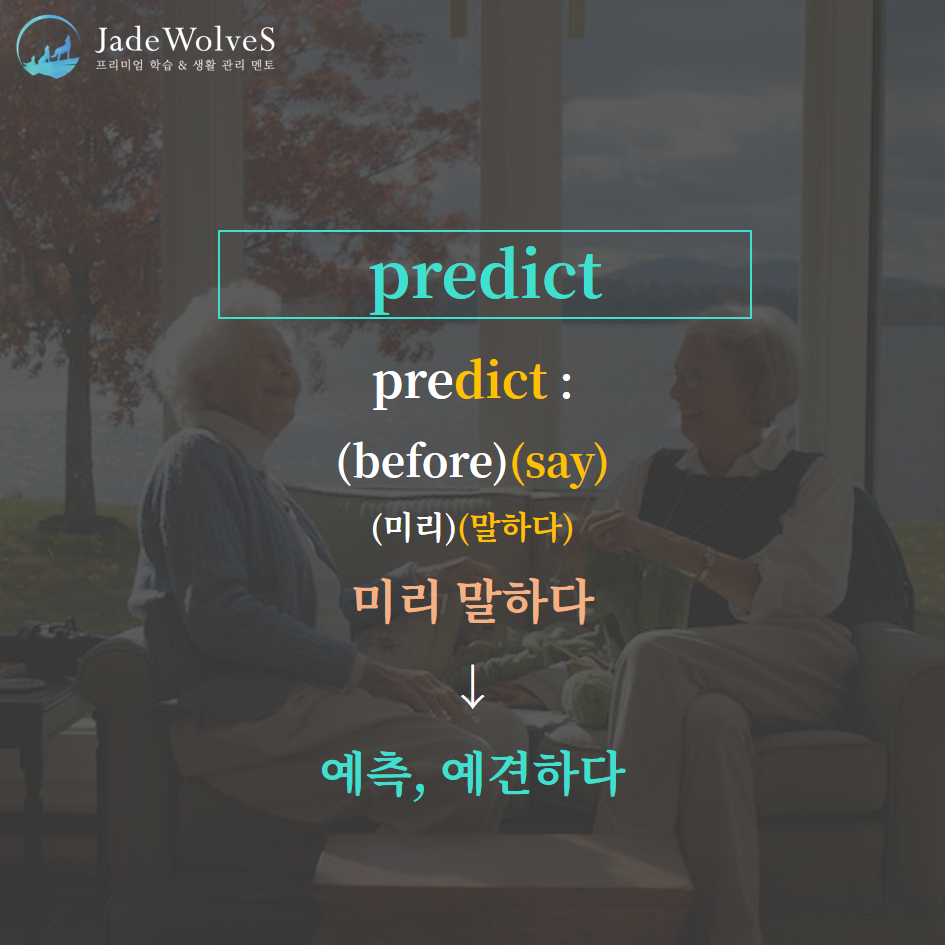 JadeWolveS
프리미엄 학습 & 생활 관리 멘토

predict

predict :

(before)(say)

(미리)(말하다)

미리 말하다

↓

예측, 예견하다